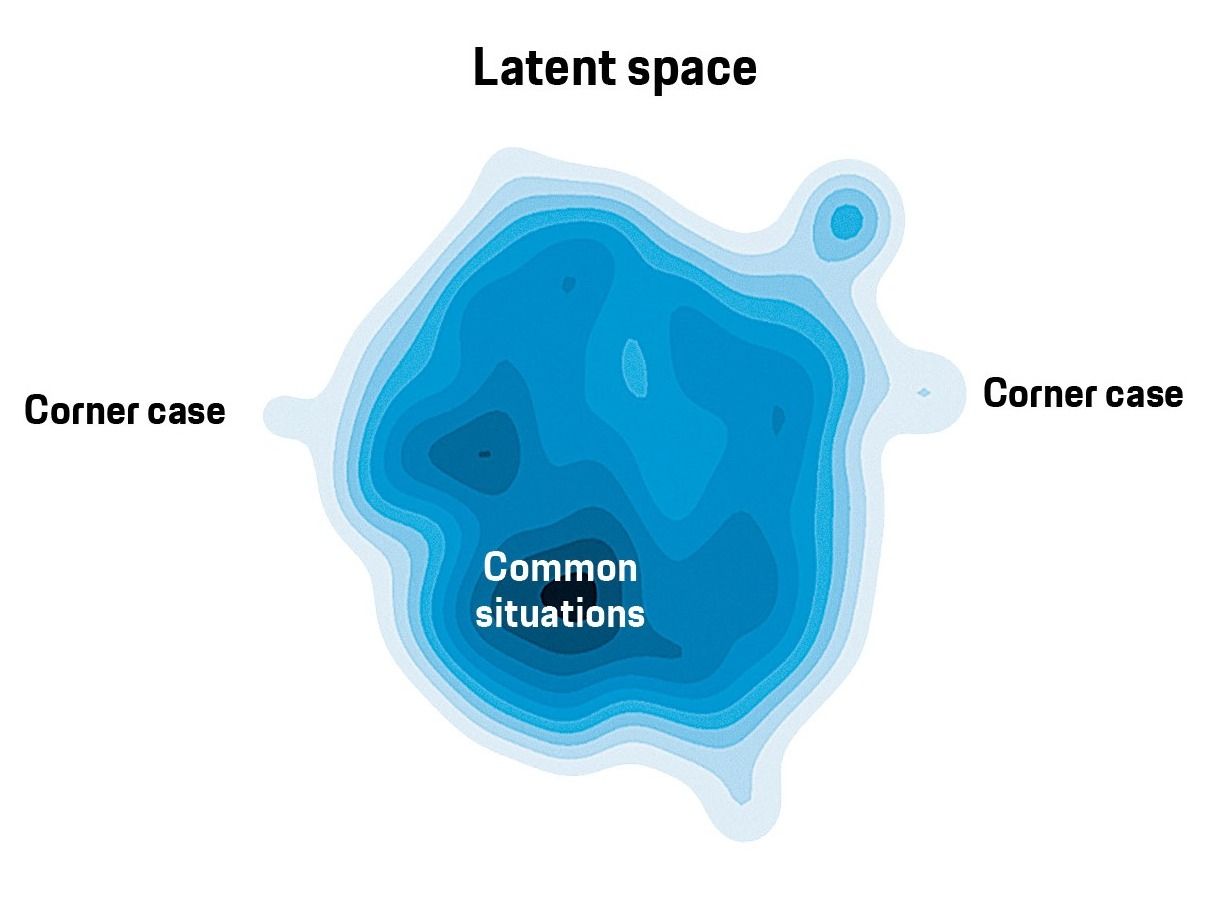 Latent space

Corner case

Corner case

Common situations